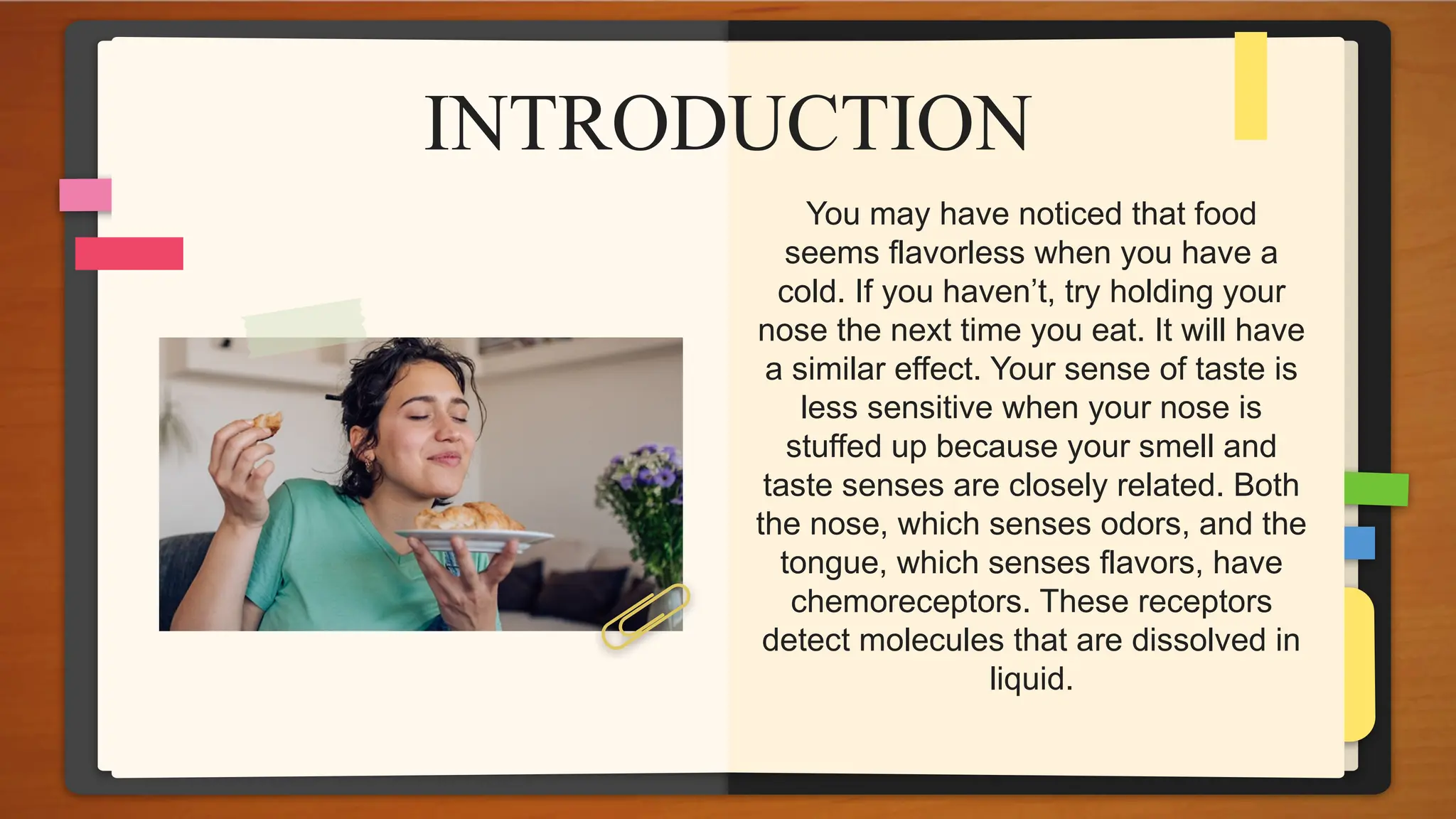 INTRODUCTION

You may have noticed that food seems flavorless when you have a cold. If you haven’t, try holding your nose the next time you eat. It will have a similar effect. Your sense of taste is less sensitive when your nose is stuffed up because your smell and taste senses are closely related. Both the nose, which senses odors, and the tongue, which senses flavors, have chemoreceptors. These receptors detect molecules that are dissolved in liquid.